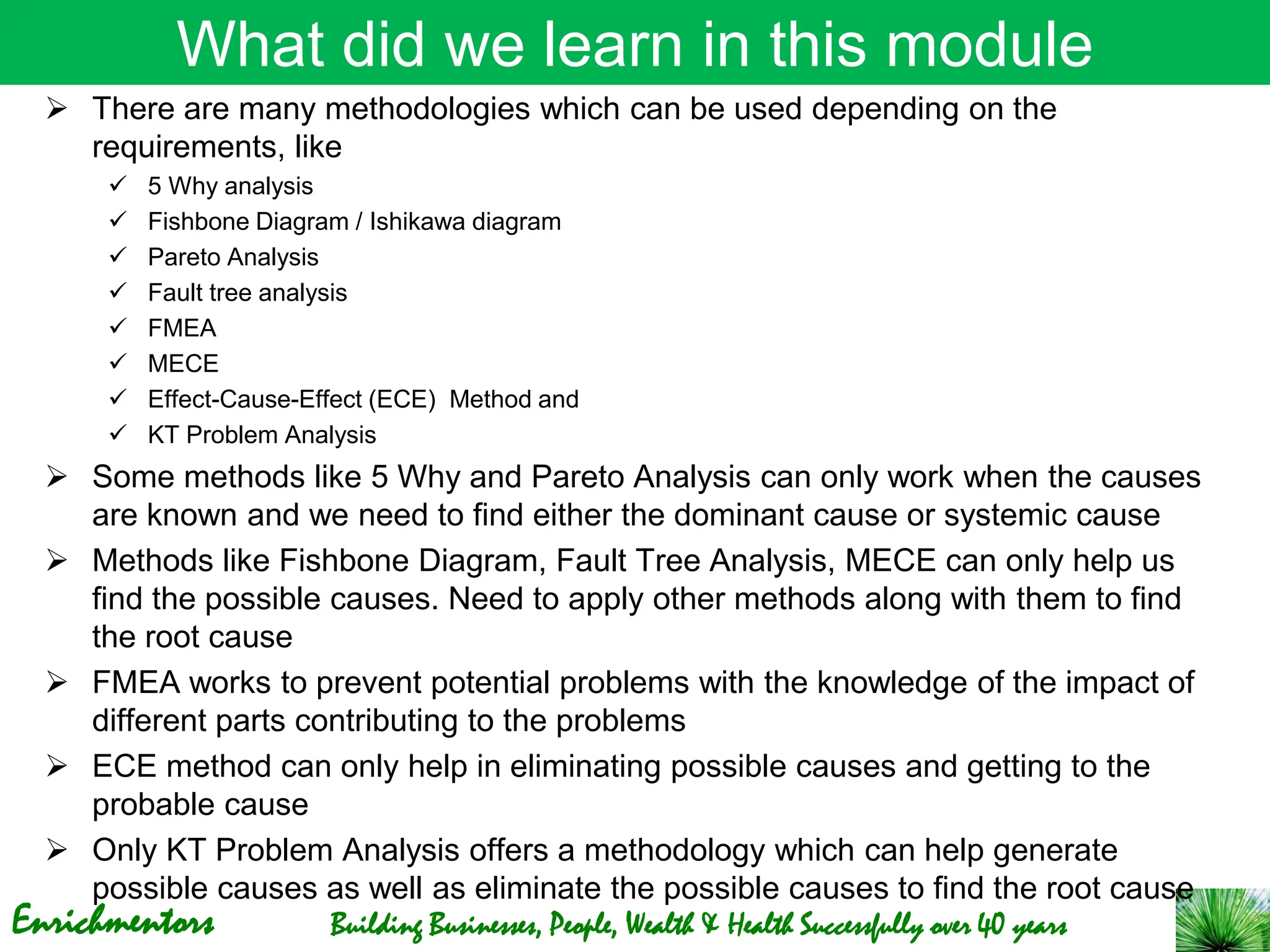 What did we learn in this module

➢ There are many methodologies which can be used depending on the requirements, like
✓ 5 Why analysis
✓ Fishbone Diagram / Ishikawa diagram
✓ Pareto Analysis
✓ Fault tree analysis
✓ FMEA
✓ MECE
✓ Effect-Cause-Effect (ECE) Method and
✓ KT Problem Analysis

➢ Some methods like 5 Why and Pareto Analysis can only work when the causes are known and we need to find either the dominant cause or systemic cause

➢ Methods like Fishbone Diagram, Fault Tree Analysis, MECE can only help us find the possible causes. Need to apply other methods along with them to find the root cause

➢ FMEA works to prevent potential problems with the knowledge of the impact of different parts contributing to the problems

➢ ECE method can only help in eliminating possible causes and getting to the probable cause

➢ Only KT Problem Analysis offers a methodology which can help generate possible causes as well as eliminate the possible causes to find the root cause

Enrichmentors

Building Businesses, People, Wealth & Health Successfully over 40 years